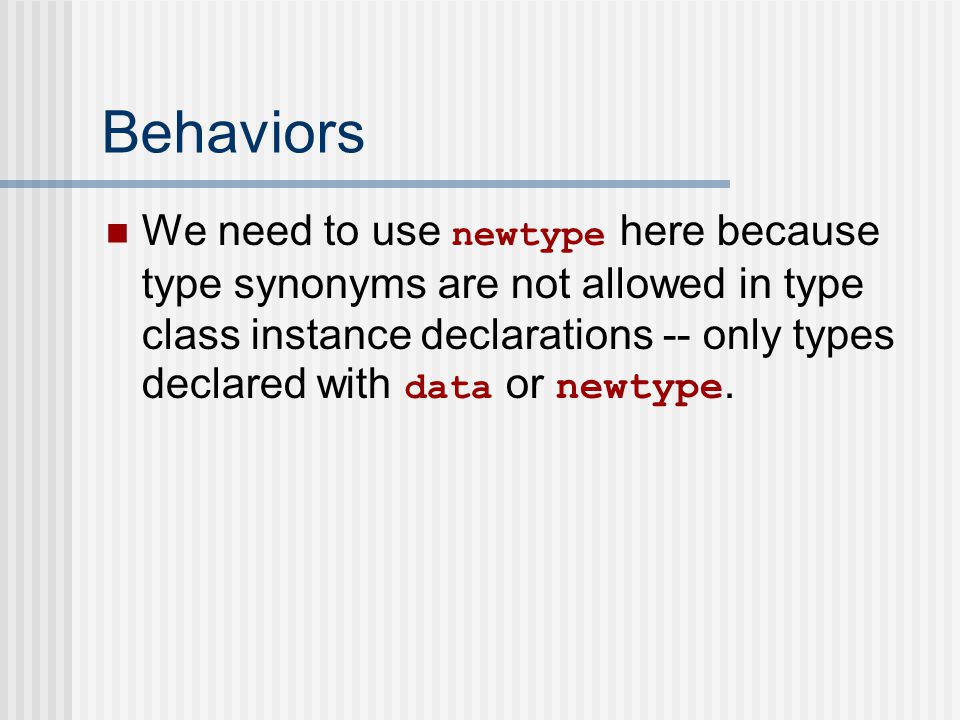 Behaviors

We need to use newtype here because type synonyms are not allowed in type class instance declarations -- only types declared with data or newtype.